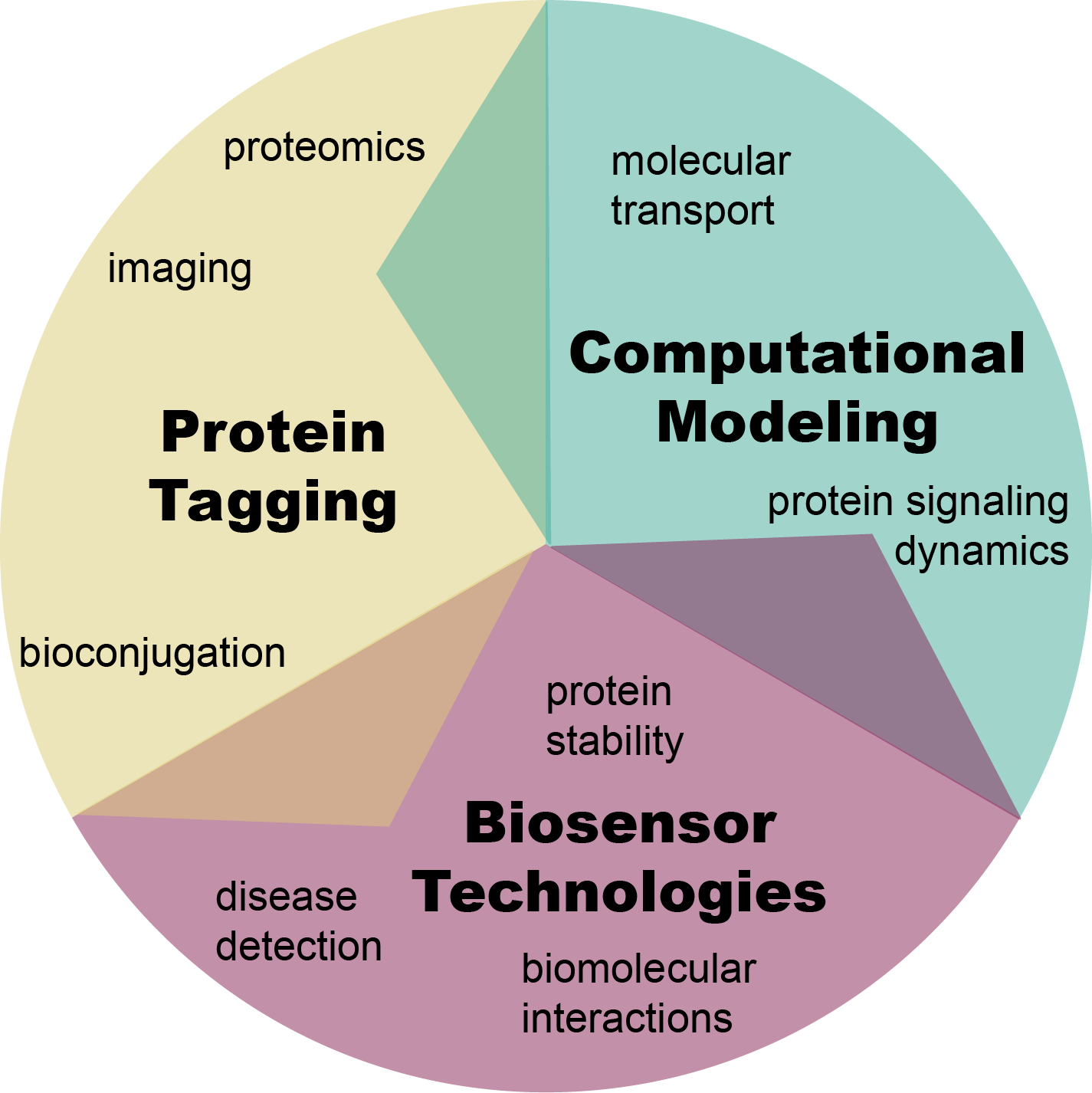 proteomics

imaging

Protein Tagging

bioconjugation

molecular transport

Computational Modeling

protein signaling dynamics

protein stability

Biosensor Technologies

disease detection

biomolecular interactions